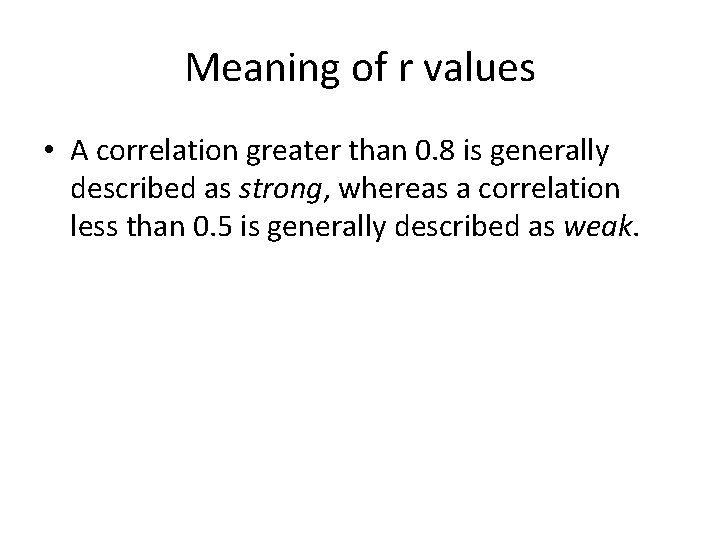 Meaning of r values

• A correlation greater than 0.8 is generally described as strong, whereas a correlation less than 0.5 is generally described as weak.